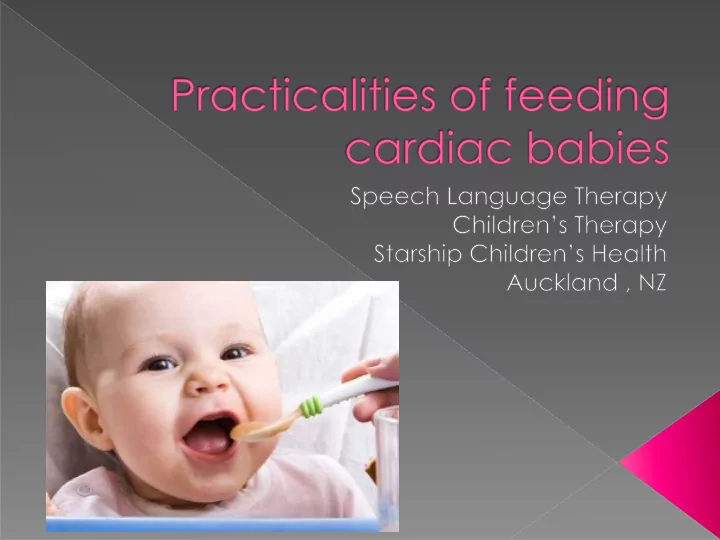 Practicalities of feeding cardiac babies

Speech Language Therapy
Children's Therapy
Starship Children's Health
Auckland , NZ